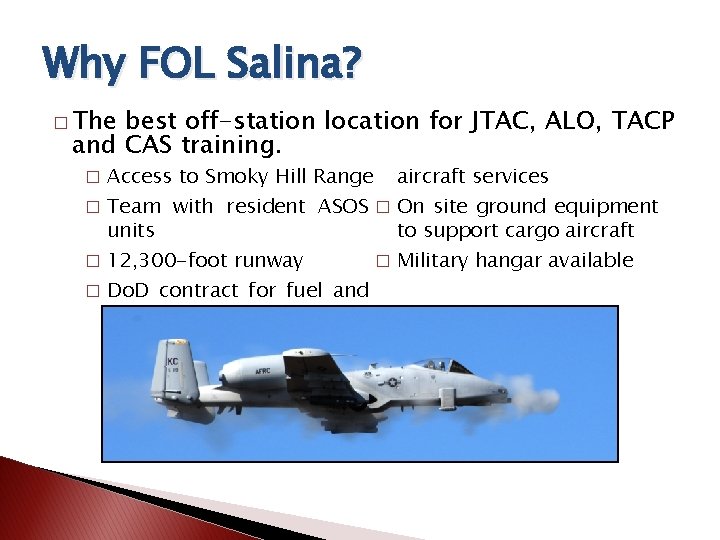 Why FOL Salina?

□ The best off-station location for JTAC, ALO, TACP and CAS training.

□ Access to Smoky Hill Range

□ Team with resident ASOS units

□ 12,300-foot runway

□ DoD contract for fuel and aircraft services

□ On site ground equipment to support cargo aircraft

□ Military hangar available

KC

AFRC